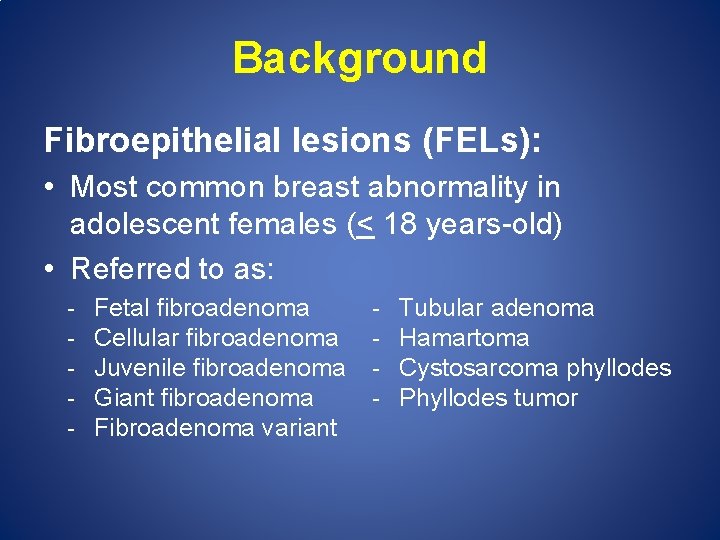 Background

Fibroepithelial lesions (FELs):

• Most common breast abnormality in adolescent females ($\leq$ 18 years-old)

• Referred to as:

- Fetal fibroadenoma
- Cellular fibroadenoma
- Juvenile fibroadenoma
- Giant fibroadenoma
- Fibroadenoma variant

- Tubular adenoma
- Hamartoma
- Cystosarcoma phyllodes
- Phyllodes tumor